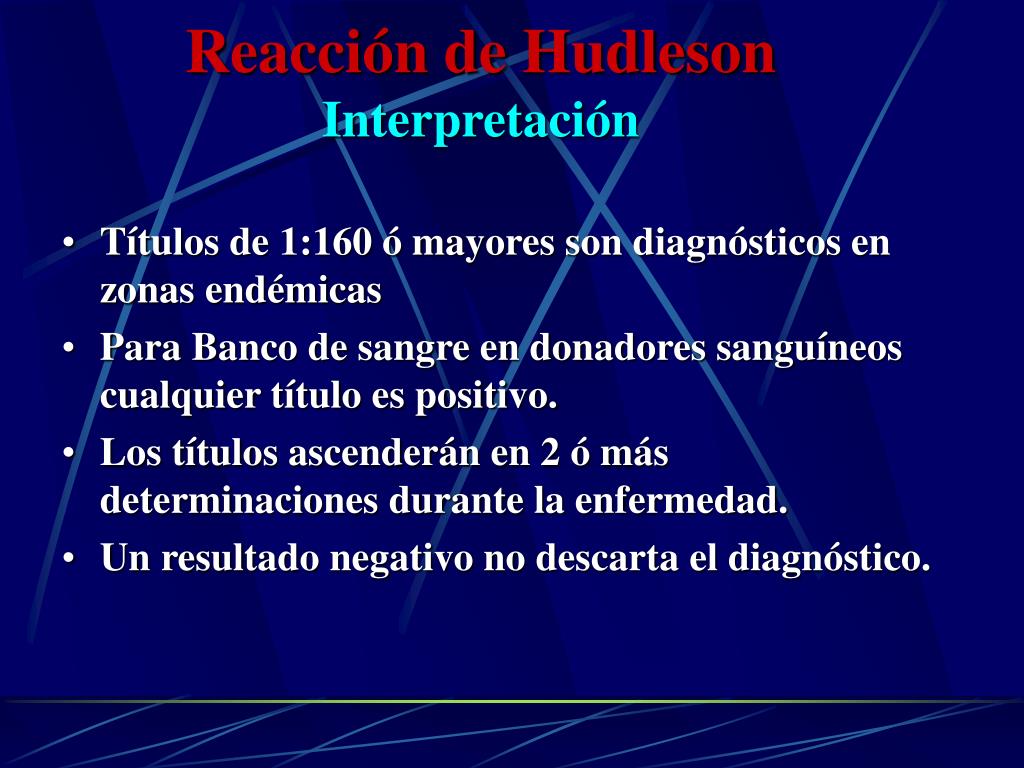 Reacción de Hudleson
Interpretación

• Títulos de 1:160 ó mayores son diagnósticos en zonas endémicas
• Para Banco de sangre en donadores sanguíneos cualquier título es positivo.
• Los títulos ascenderán en 2 ó más determinaciones durante la enfermedad.
• Un resultado negativo no descarta el diagnóstico.